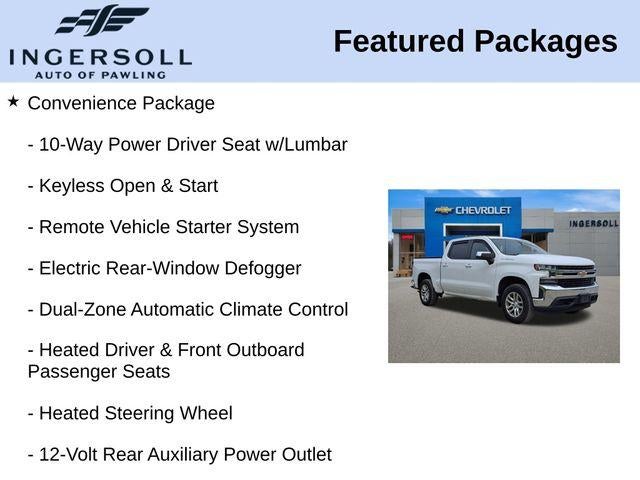 INGERSOLL
AUTO OF PAWLING

Featured Packages

★ Convenience Package

- 10-Way Power Driver Seat w/Lumbar

- Keyless Open & Start

- Remote Vehicle Starter System

- Electric Rear-Window Defogger

- Dual-Zone Automatic Climate Control

- Heated Driver & Front Outboard Passenger Seats

- Heated Steering Wheel

- 12-Volt Rear Auxiliary Power Outlet

CHEVROLET

INGERSOLL